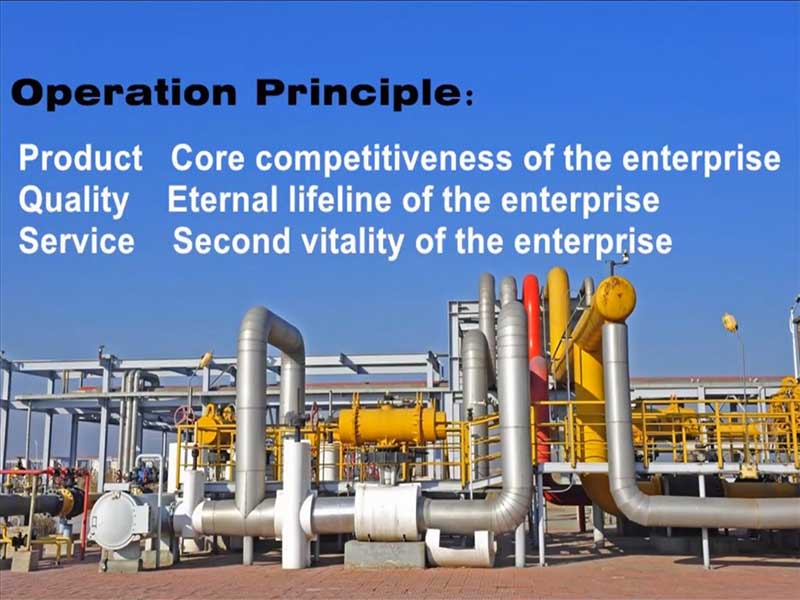 Operation Principle:

Product Core competitiveness of the enterprise
Quality Eternal lifeline of the enterprise
Service Second vitality of the enterprise